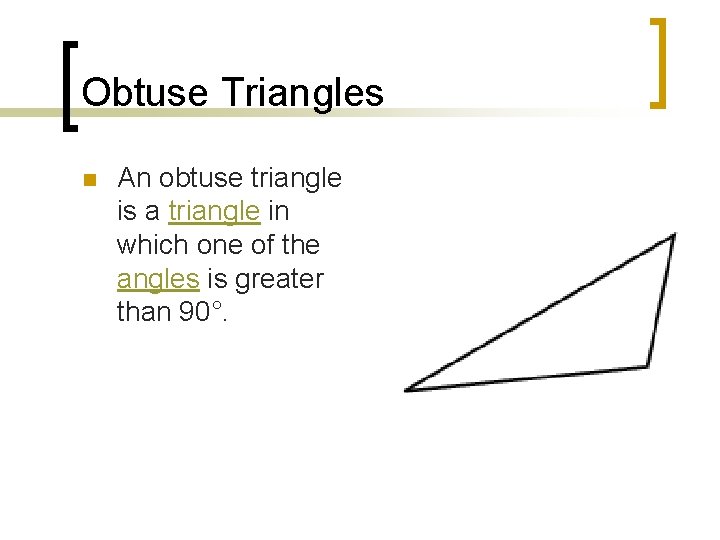 Obtuse Triangles

An obtuse triangle is a triangle in which one of the angles is greater than 90°.